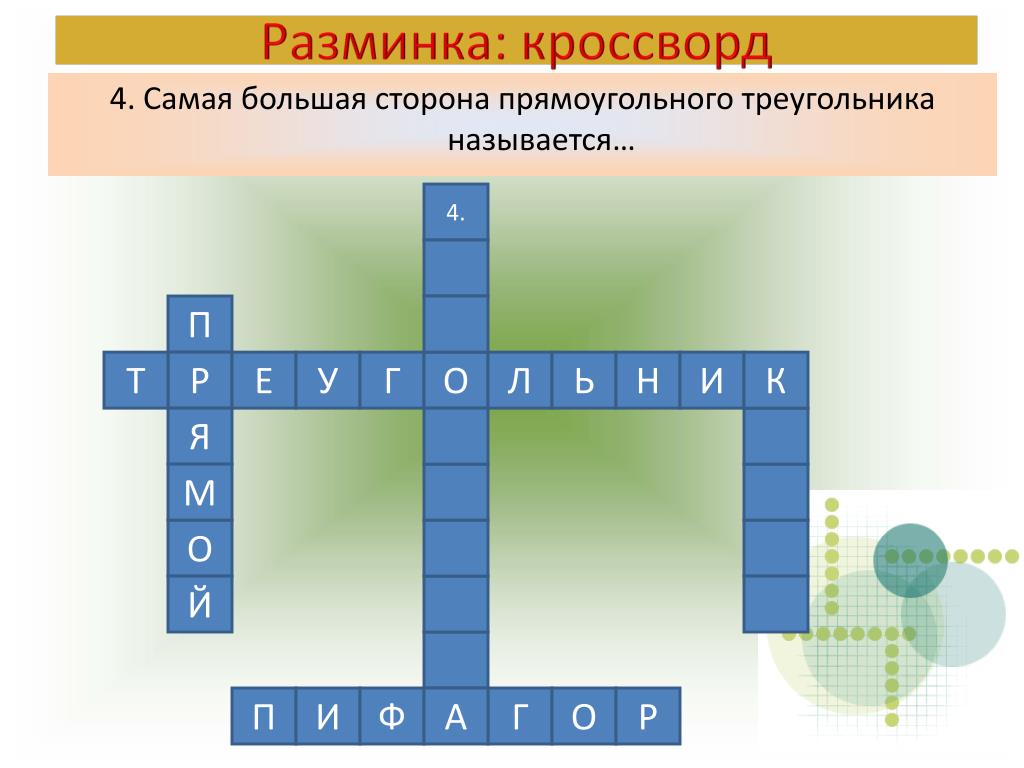 Разминка: кроссворд

4. Самая большая сторона прямоугольного треугольника называется…

4.

П
Т Р Е У Г О Л Ь Н И К
Я
М
О
Й

П И Ф А Г О Р